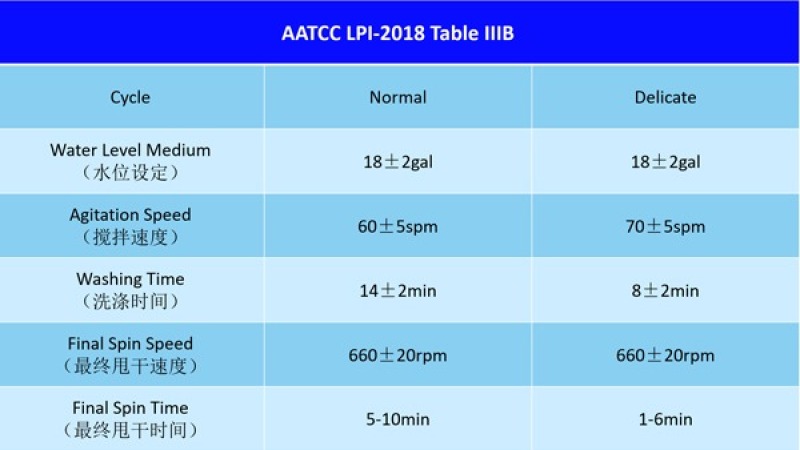 AATCC LPI-2018 Table IIIB

| Cycle | Normal | Delicate |
|---|---|---|
| Water Level Medium （水位设定） | 18±2gal | 18±2gal |
| Agitation Speed （搅拌速度） | 60±5spm | 70±5spm |
| Washing Time （洗涤时间） | 14±2min | 8±2min |
| Final Spin Speed （最终甩干速度） | 660±20rpm | 660±20rpm |
| Final Spin Time （最终甩干时间） | 5-10min | 1-6min |